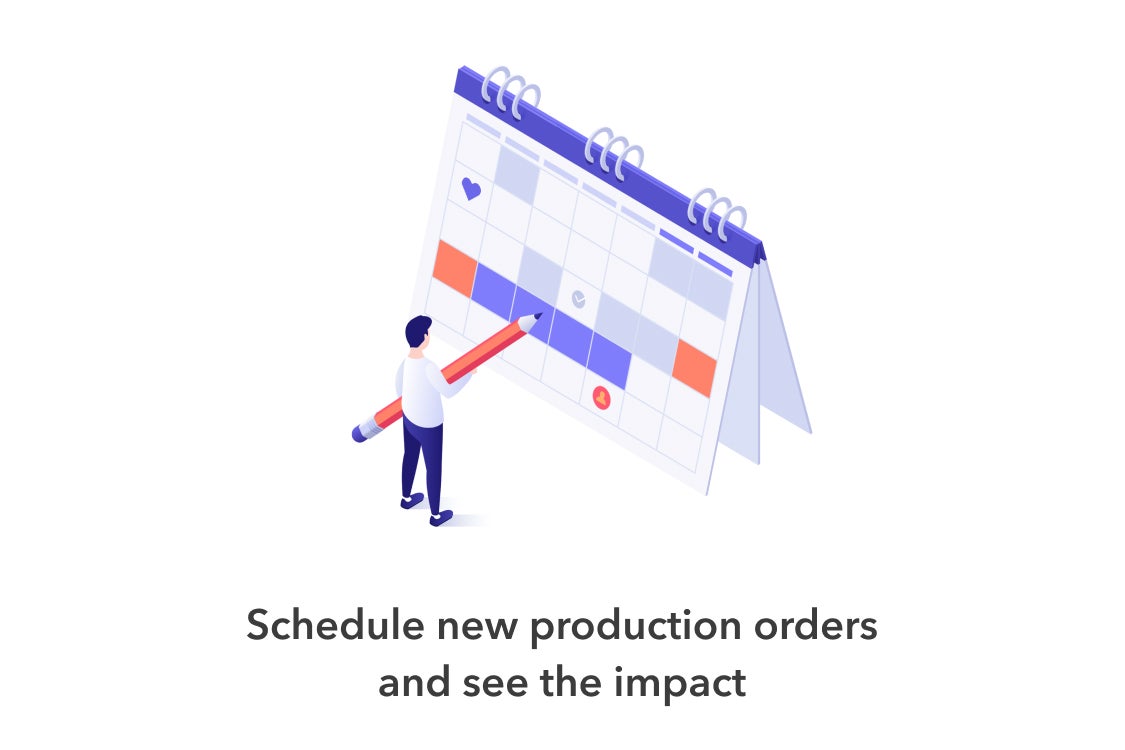 Schedule new production orders and see the impact